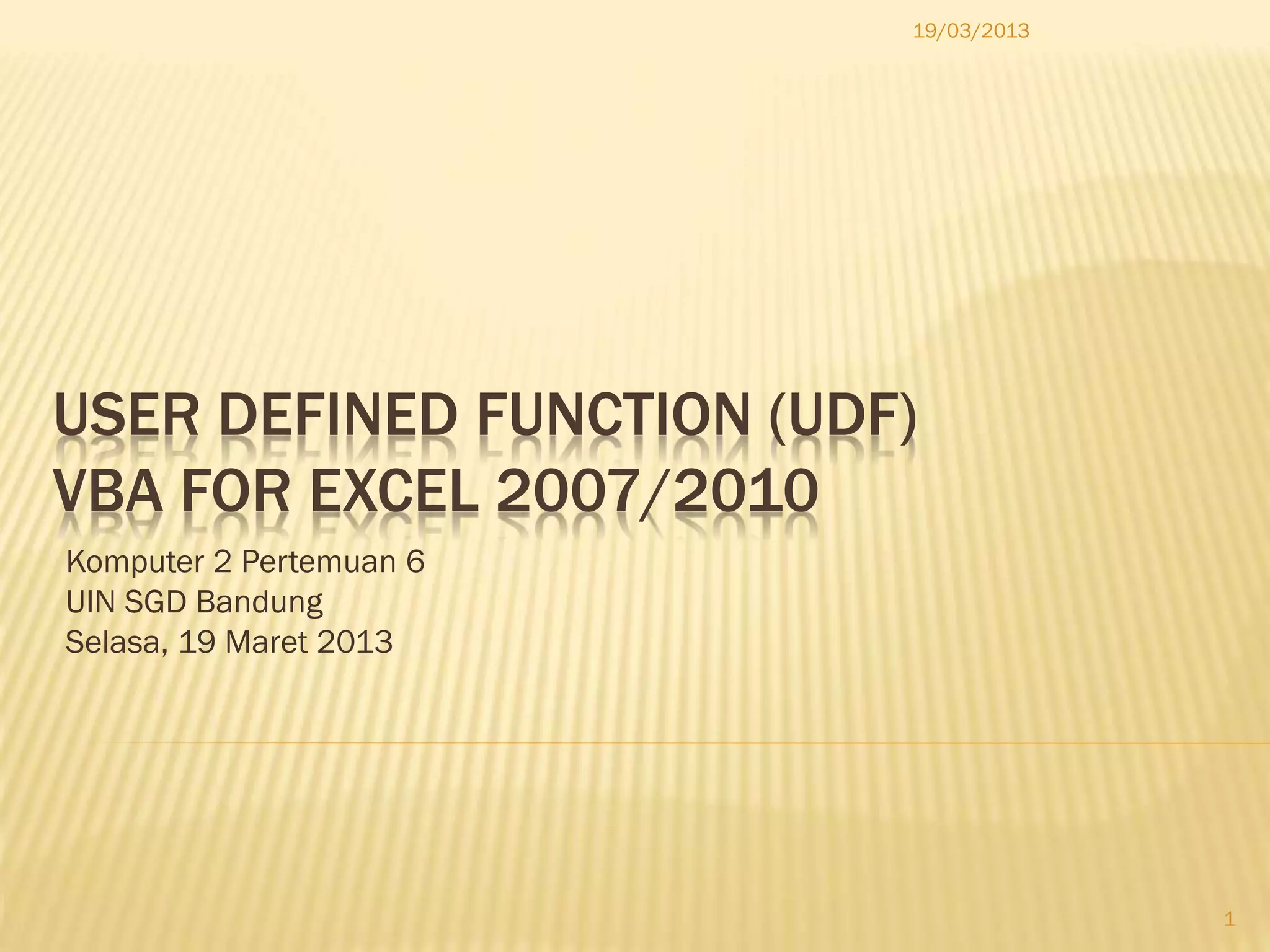 19/03/2013

USER DEFINED FUNCTION (UDF)
VBA FOR EXCEL 2007/2010

Komputer 2 Pertemuan 6
UIN SGD Bandung
Selasa, 19 Maret 2013

1